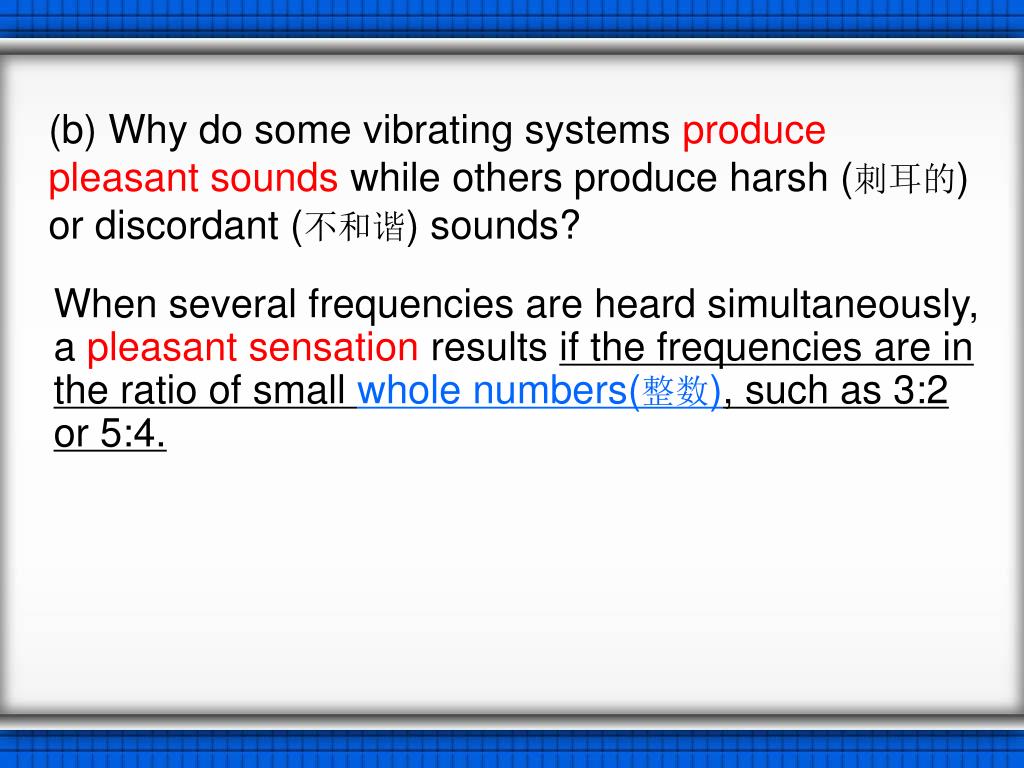 (b) Why do some vibrating systems produce pleasant sounds while others produce harsh (刺耳的) or discordant (不和谐) sounds?

When several frequencies are heard simultaneously, a pleasant sensation results if the frequencies are in the ratio of small whole numbers(整数), such as 3:2 or 5:4.